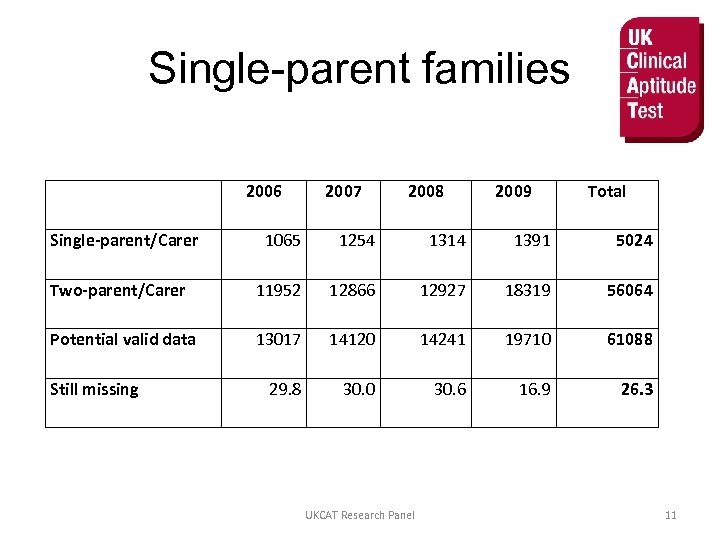 Single-parent families

UK
Clinical
Aptitude
Test

| | 2006 | 2007 | 2008 | 2009 | Total |
|---|---|---|---|---|---|
| Single-parent/Carer | 1065 | 1254 | 1314 | 1391 | 5024 |
| Two-parent/Carer | 11952 | 12866 | 12927 | 18319 | 56064 |
| Potential valid data | 13017 | 14120 | 14241 | 19710 | 61088 |
| Still missing | 29.8 | 30.0 | 30.6 | 16.9 | 26.3 |

UKCAT Research Panel

11